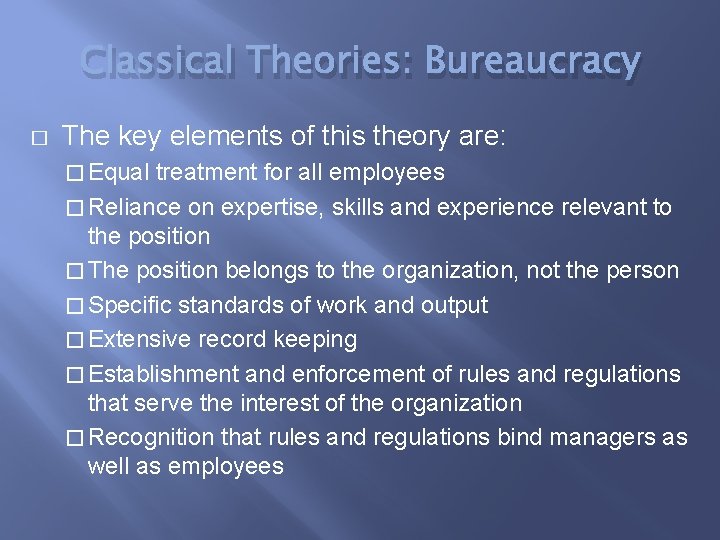 Classical Theories: Bureaucracy

□ The key elements of this theory are:

□ Equal treatment for all employees

□ Reliance on expertise, skills and experience relevant to the position

□ The position belongs to the organization, not the person

□ Specific standards of work and output

□ Extensive record keeping

□ Establishment and enforcement of rules and regulations that serve the interest of the organization

□ Recognition that rules and regulations bind managers as well as employees